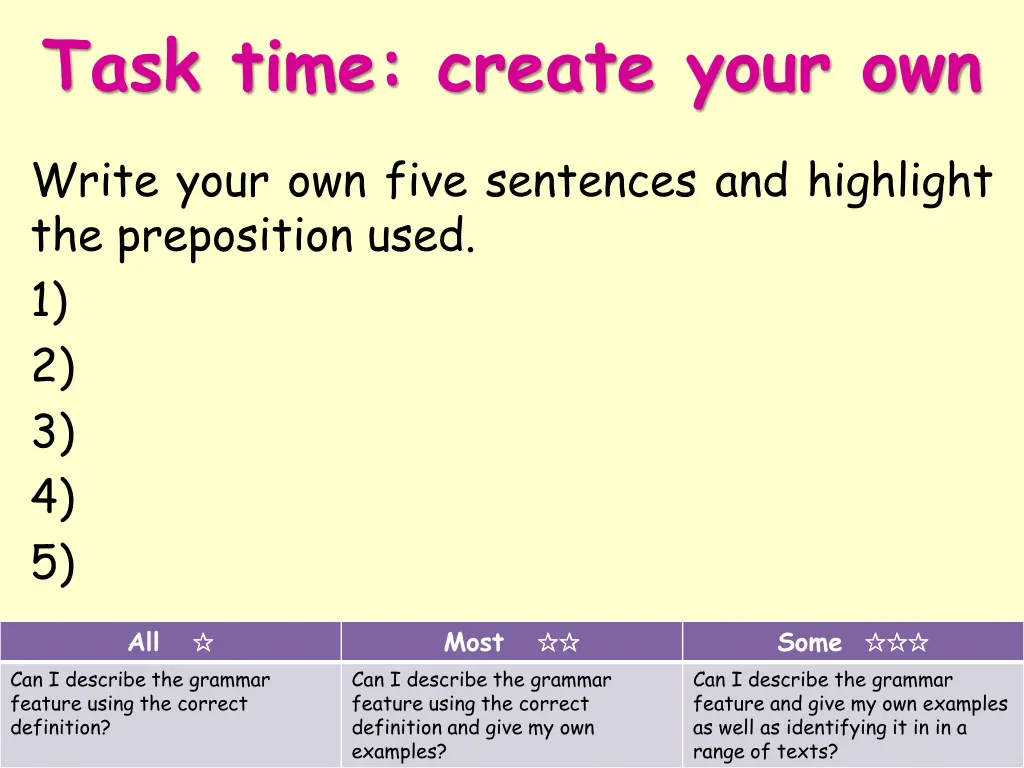 Task time: create your own

Write your own five sentences and highlight the preposition used.

1)

2)

3)

4)

5)

| All ☆ | Most ☆☆ | Some ☆☆☆ |
|---|---|---|
| Can I describe the grammar feature using the correct definition? | Can I describe the grammar feature using the correct definition and give my own examples? | Can I describe the grammar feature and give my own examples as well as identifying it in in a range of texts? |